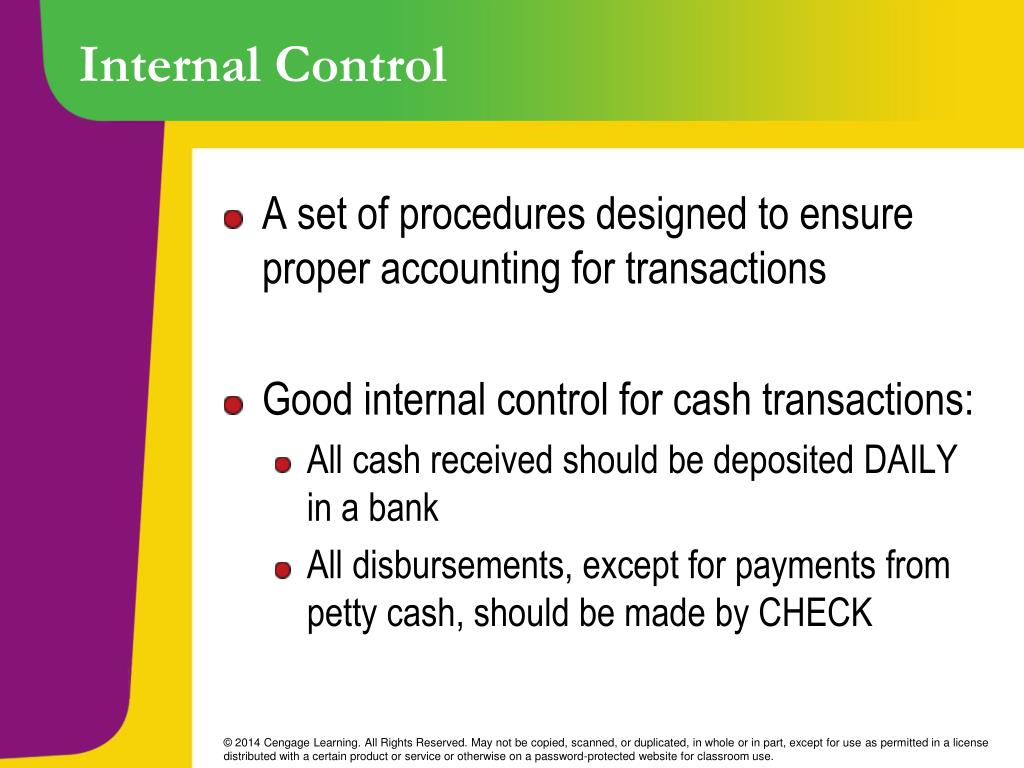 Internal Control

A set of procedures designed to ensure proper accounting for transactions

Good internal control for cash transactions:

All cash received should be deposited DAILY in a bank

All disbursements, except for payments from petty cash, should be made by CHECK

© 2014 Cengage Learning. All Rights Reserved. May not be copied, scanned, or duplicated, in whole or in part, except for use as permitted in a license distributed with a certain product or service or otherwise on a password-protected website for classroom use.